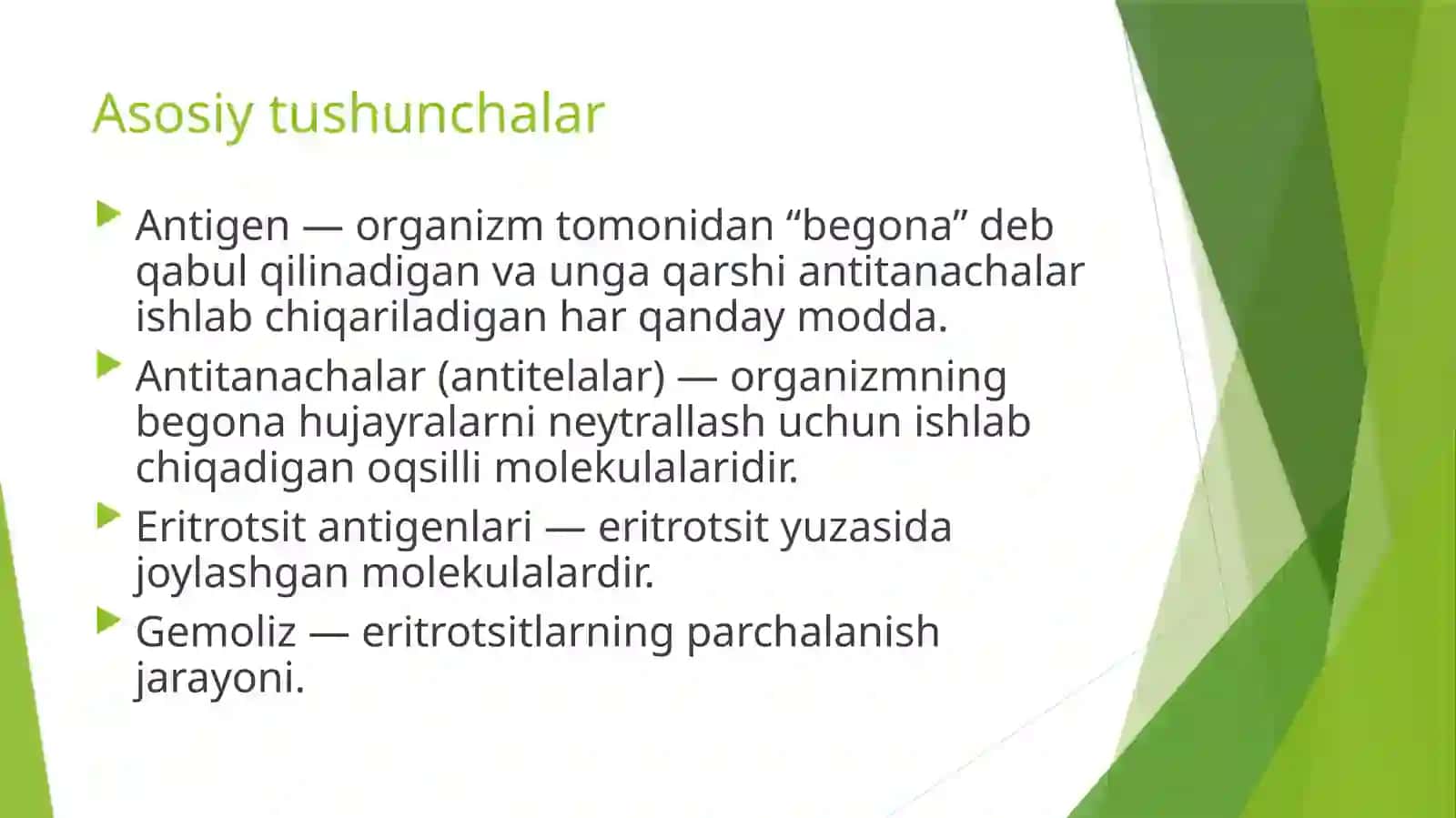 Asosiy tushunchalar

Antigen — organizm tomonidan “begona” deb qabul qilinadigan va unga qarshi antitanachalar ishlab chiqariladigan har qanday modda.

Antitanachalar (antitelalar) — organizmning begona hujayralarni neytrallash uchun ishlab chiqadigan oqsilli molekulalaridir.

Eritrotsit antigenlari — eritrotsit yuzasida joylashgan molekulalardir.

Gemoliz — eritrotsitlarning parchalanish jarayoni.